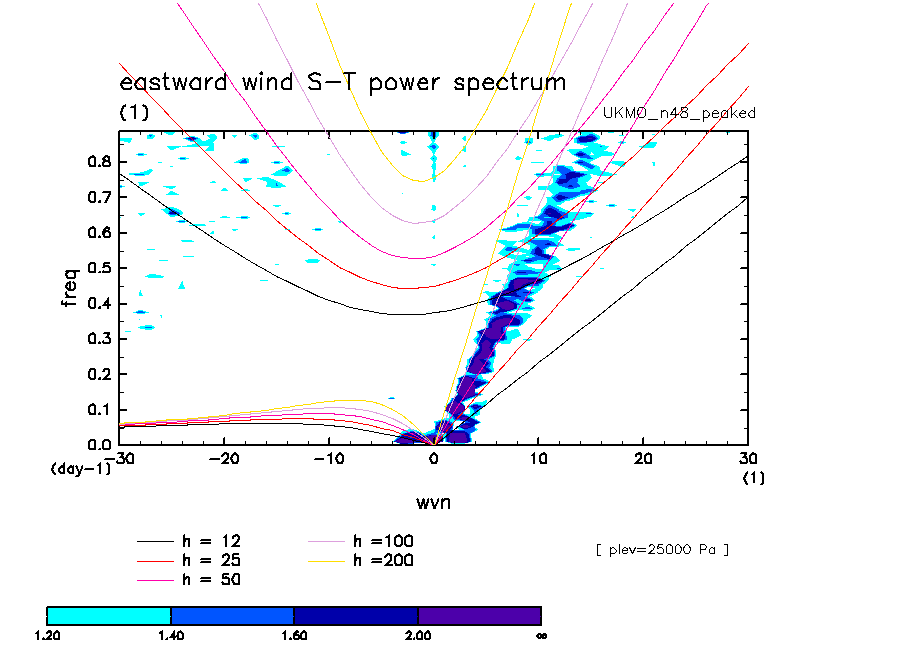 eastward wind S-T power spectrum
(1)
UKMO_n48_peaked

freq
0.8
0.7
0.6
0.5
0.4
0.3
0.2
0.1
0.0
(day-1)
-30
-20
-10
0
10
20
30
(1)
wvn

h = 12
h = 25
h = 50
h =100
h =200

[ plev=25000 Pa ]

1.20
1.40
1.60
2.00
∞